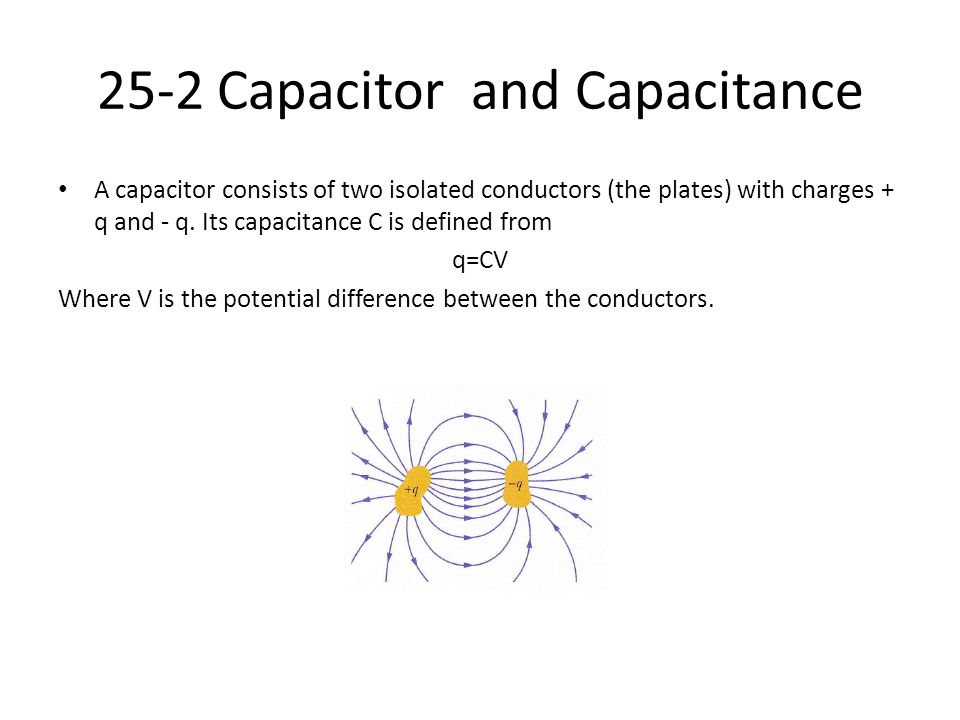 25-2 Capacitor and Capacitance

• A capacitor consists of two isolated conductors (the plates) with charges + q and - q. Its capacitance C is defined from

q=CV

Where V is the potential difference between the conductors.

$+q$

$-q$